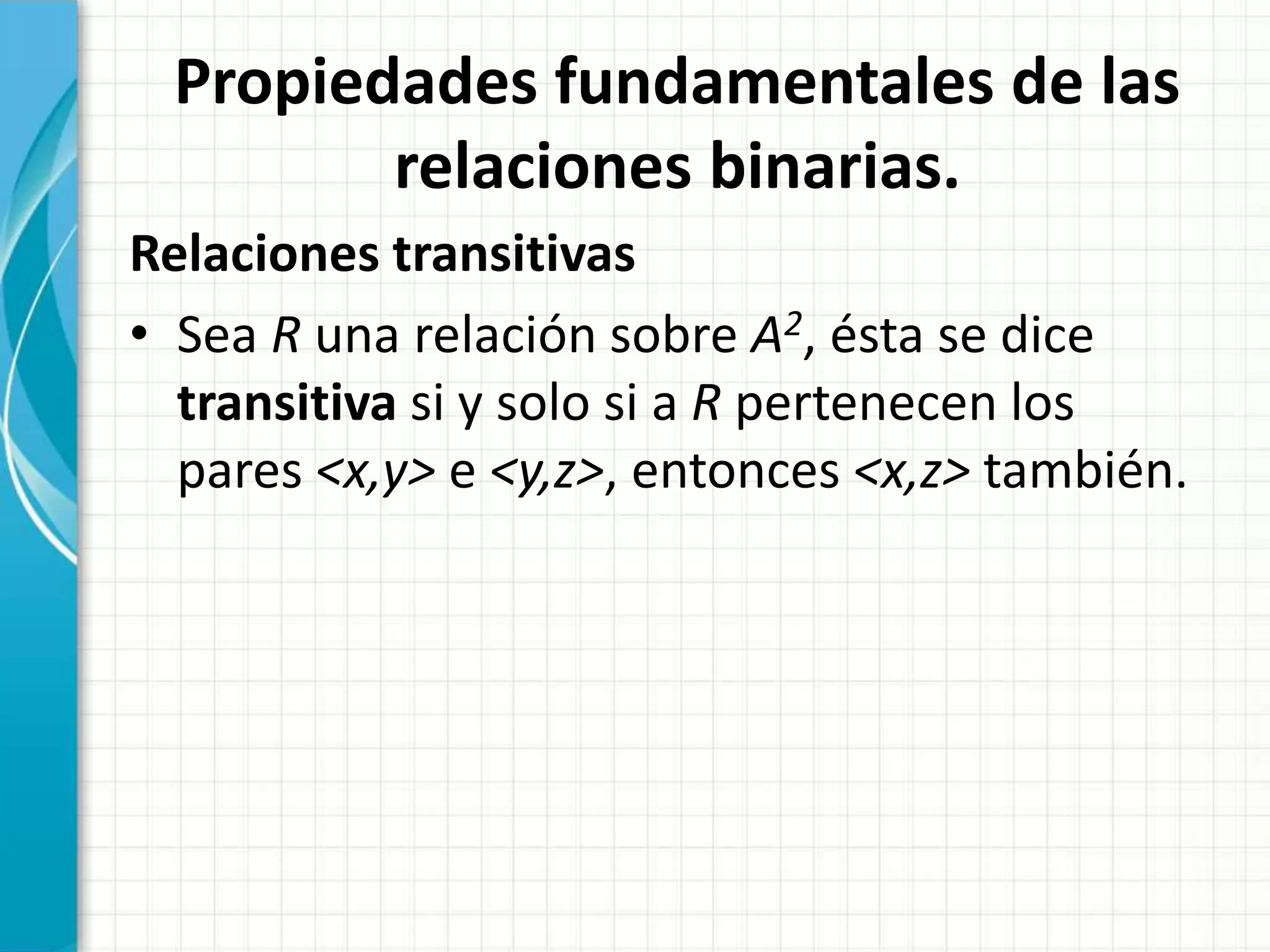 Propiedades fundamentales de las relaciones binarias.

Relaciones transitivas

• Sea $R$ una relación sobre $A^2$, ésta se dice **transitiva** si y solo si a $R$ pertenecen los pares $<x,y>$ e $<y,z>$, entonces $<x,z>$ también.